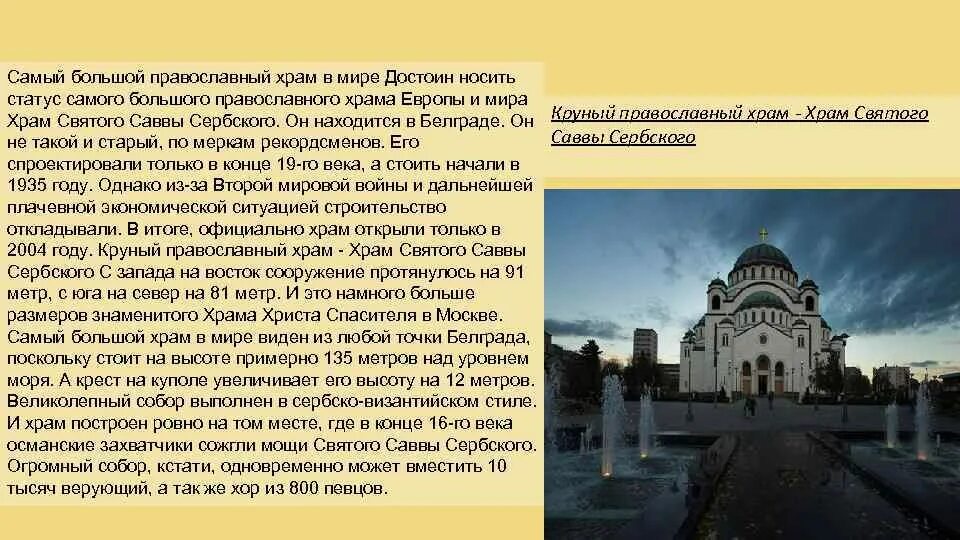 Самый большой православный храм в мире Достоин носить статус самого большого православного храма Европы и мира Храм Святого Саввы Сербского. Он находится в Белграде. Он не такой и старый, по меркам рекордсменов. Его спроектировали только в конце 19-го века, а стоить начали в 1935 году. Однако из-за Второй мировой войны и дальнейшей плачевной экономической ситуацией строительство откладывали. В итоге, официально храм открыли только в 2004 году. Круный православный храм - Храм Святого Саввы Сербского С запада на восток сооружение протянулось на 91 метр, с юга на север на 81 метр. И это намного больше размеров знаменитого Храма Христа Спасителя в Москве. Самый большой храм в мире виден из любой точки Белграда, поскольку стоит на высоте примерно 135 метров над уровнем моря. А крест на куполе увеличивает его высоту на 12 метров. Великолепный собор выполнен в сербско-византийском стиле. И храм построен ровно на том месте, где в конце 16-го века османские захватчики сожгли мощи Святого Саввы Сербского. Огромный собор, кстати, одновременно может вместить 10 тысяч верующий, а так же хор из 800 певцов.

Круный православный храм - Храм Святого Саввы Сербского